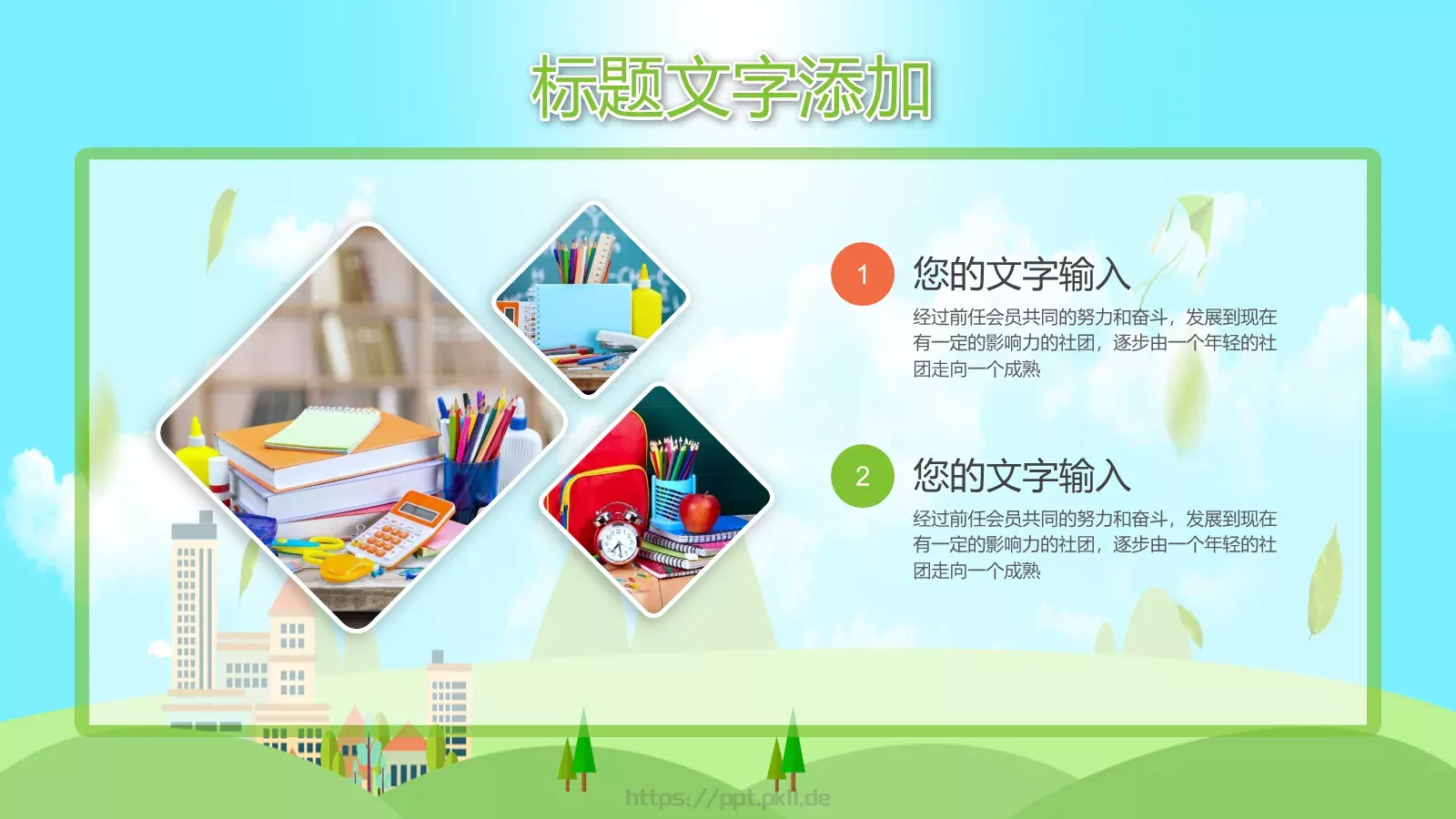 标题文字添加

1
您的文字输入
经过前任会员共同的努力和奋斗，发展到现在有一定的影响力的社团，逐步由一个年轻的社团走向一个成熟

2
您的文字输入
经过前任会员共同的努力和奋斗，发展到现在有一定的影响力的社团，逐步由一个年轻的社团走向一个成熟

https://ppt.pkll.de